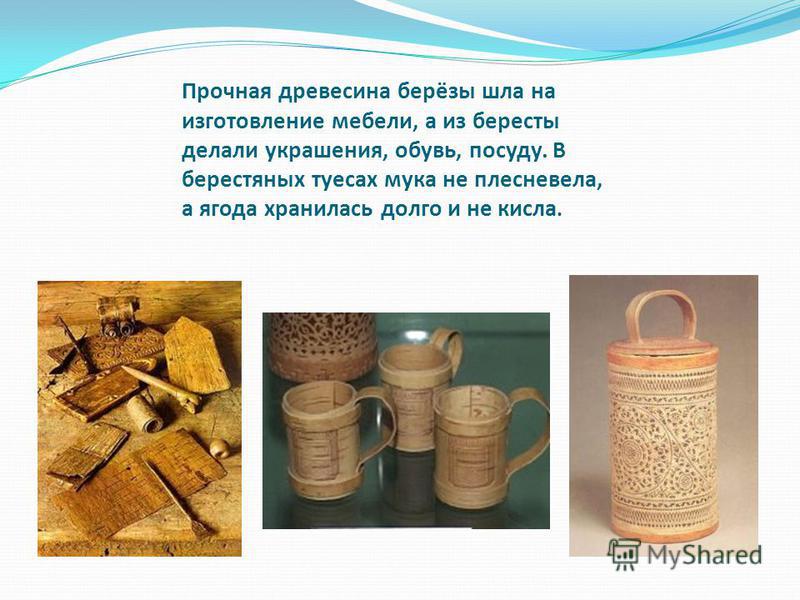 Прочная древесина берёзы шла на изготовление мебели, а из бересты делали украшения, обувь, посуду. В берестяных туесах мука не плесневела, а ягода хранилась долго и не кисла.

MyShared